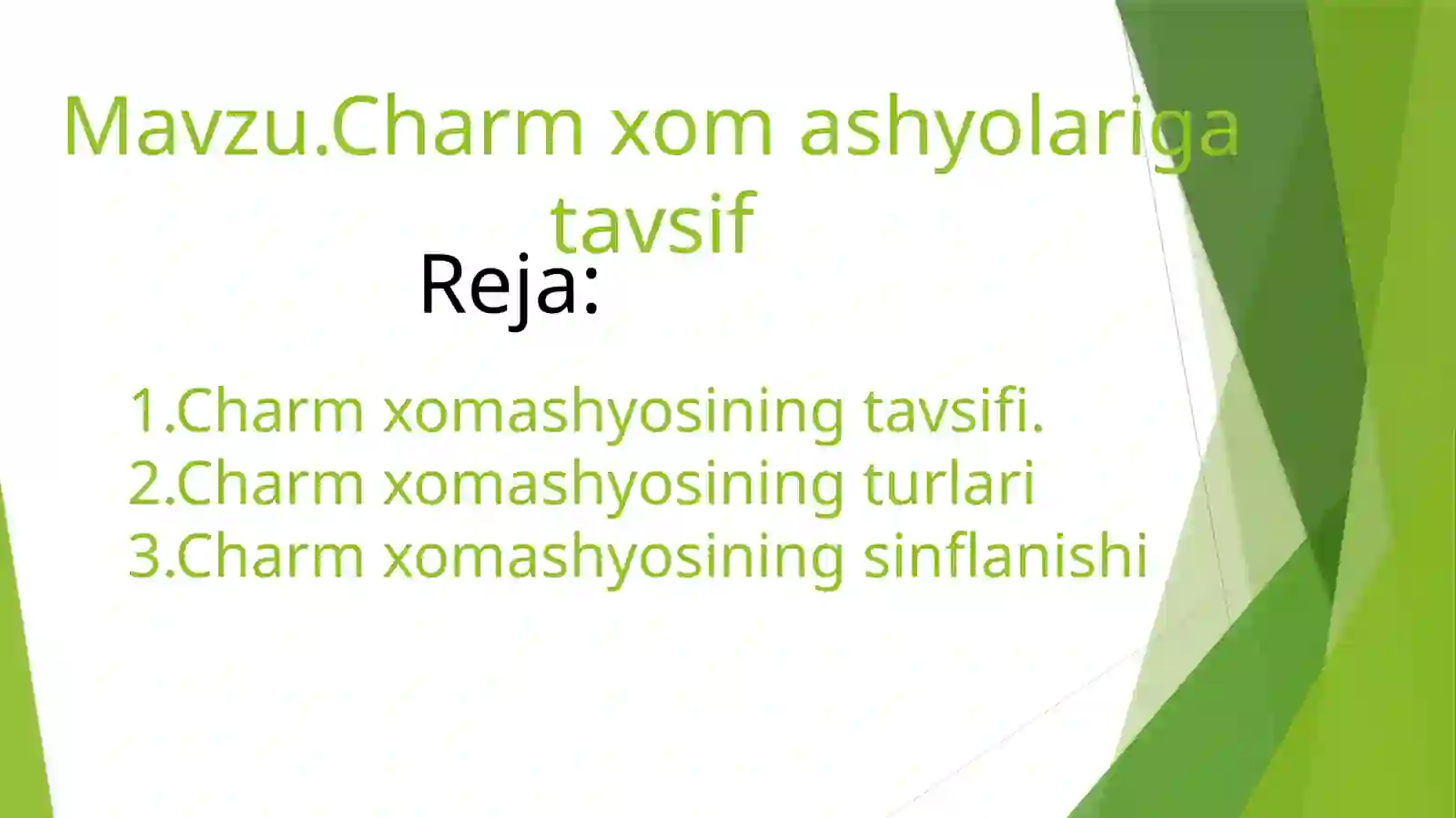 Mavzu.Charm xom ashyolariga tavsif

Reja:

1.Charm xomashyosining tavsifi.
2.Charm xomashyosining turlari
3.Charm xomashyosining sinflanishi